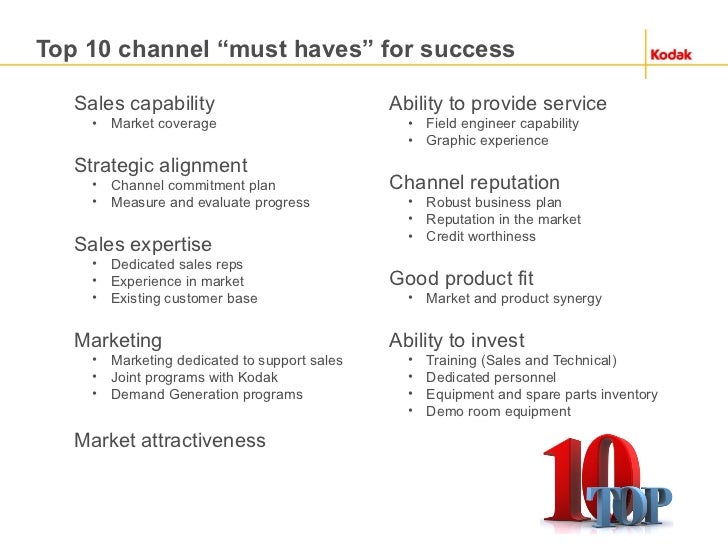 Top 10 channel “must haves” for success

Kodak

Sales capability
• Market coverage

Strategic alignment
• Channel commitment plan
• Measure and evaluate progress

Sales expertise
• Dedicated sales reps
• Experience in market
• Existing customer base

Marketing
• Marketing dedicated to support sales
• Joint programs with Kodak
• Demand Generation programs

Market attractiveness

Ability to provide service
• Field engineer capability
• Graphic experience

Channel reputation
• Robust business plan
• Reputation in the market
• Credit worthiness

Good product fit
• Market and product synergy

Ability to invest
• Training (Sales and Technical)
• Dedicated personnel
• Equipment and spare parts inventory
• Demo room equipment

10 TOP